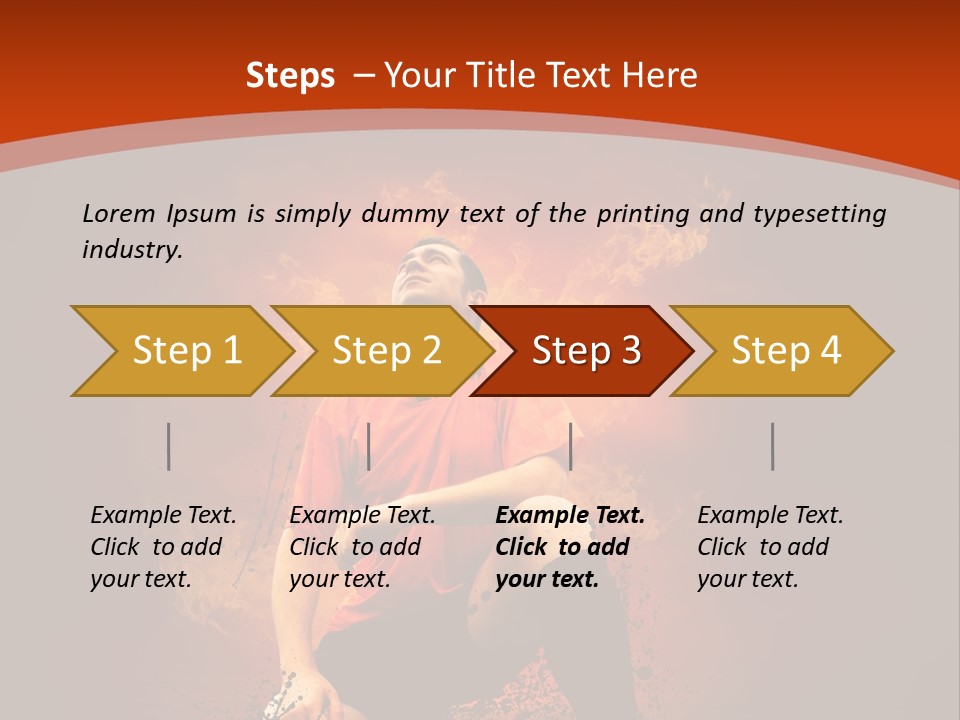 Steps – Your Title Text Here

Lorem Ipsum is simply dummy text of the printing and typesetting industry.

Step 1

Step 2

Step 3

Step 4

Example Text. Click to add your text.

Example Text. Click to add your text.

Example Text. Click to add your text.

Example Text. Click to add your text.